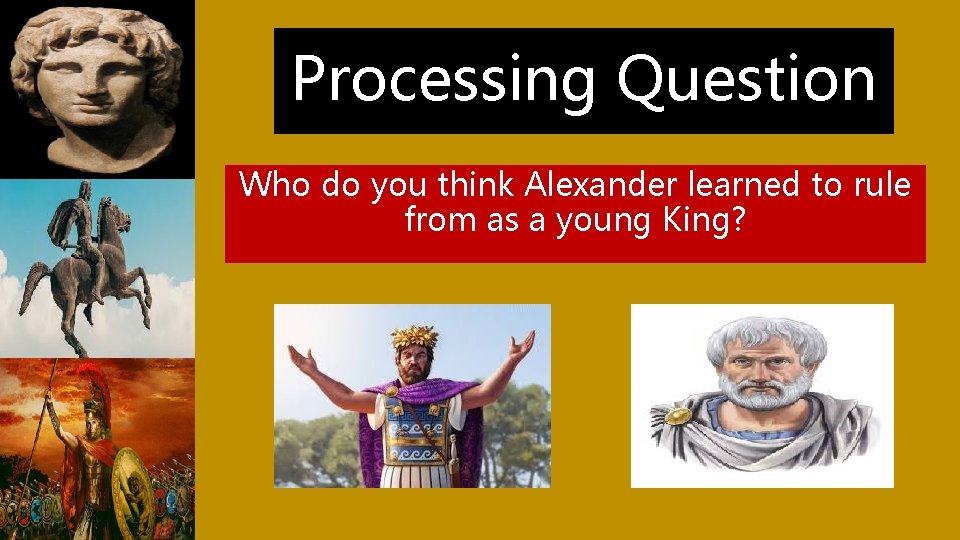 Processing Question

Who do you think Alexander learned to rule from as a young King?